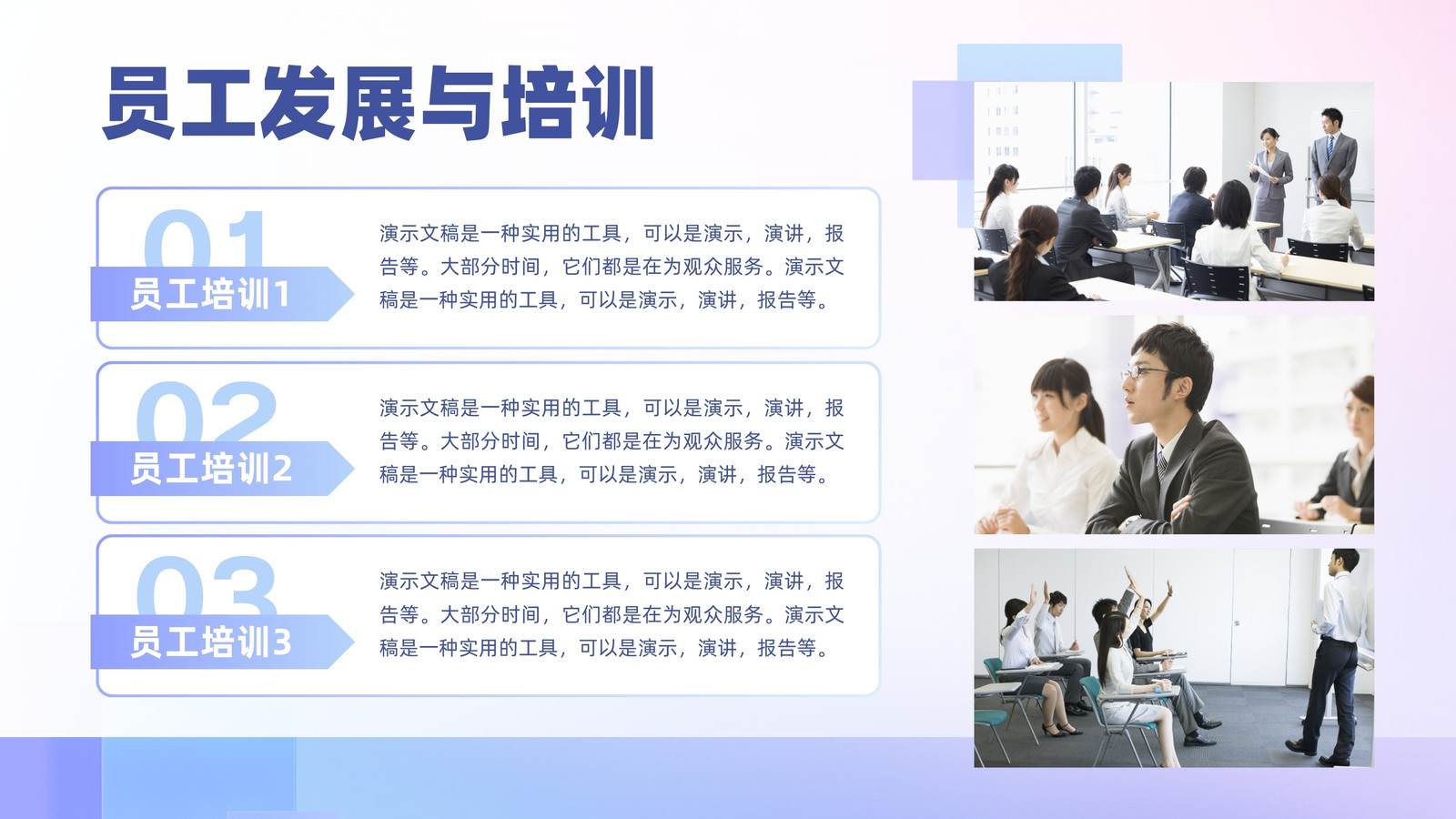 员工发展与培训

01

员工培训1

演示文稿是一种实用的工具，可以是演示，演讲，报告等。大部分时间，它们都是在为观众服务。演示文稿是一种实用的工具，可以是演示，演讲，报告等。

02

员工培训2

演示文稿是一种实用的工具，可以是演示，演讲，报告等。大部分时间，它们都是在为观众服务。演示文稿是一种实用的工具，可以是演示，演讲，报告等。

03

员工培训3

演示文稿是一种实用的工具，可以是演示，演讲，报告等。大部分时间，它们都是在为观众服务。演示文稿是一种实用的工具，可以是演示，演讲，报告等。